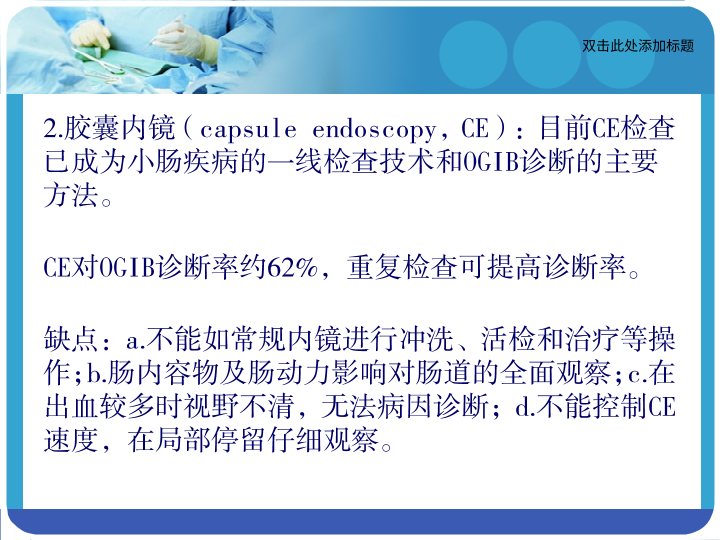 双击此处添加标题

2.胶囊内镜（capsule endoscopy，CE）：目前CE检查已成为小肠疾病的一线检查技术和OGIB诊断的主要方法。

CE对OGIB诊断率约62%，重复检查可提高诊断率。

缺点：a.不能如常规内镜进行冲洗、活检和治疗等操作；b.肠内容物及肠动力影响对肠道的全面观察；c.在出血较多时视野不清，无法病因诊断；d.不能控制CE速度，在局部停留仔细观察。